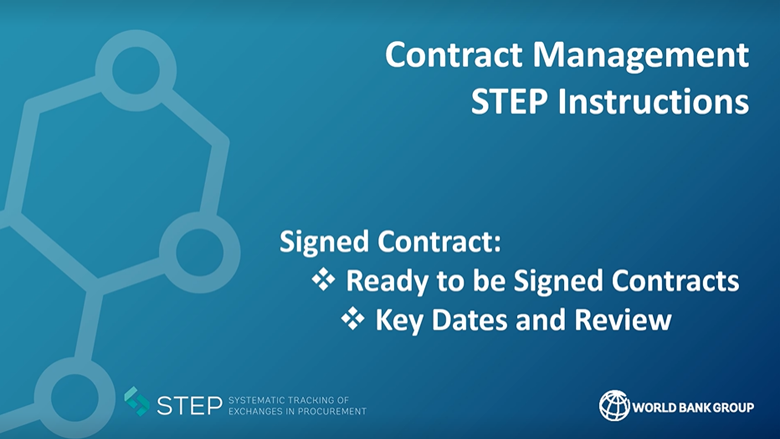 Contract Management
STEP Instructions

Signed Contract:
❖ Ready to be Signed Contracts
❖ Key Dates and Review

STEP SYSTEMATIC TRACKING OF EXCHANGES IN PROCUREMENT

WORLD BANK GROUP